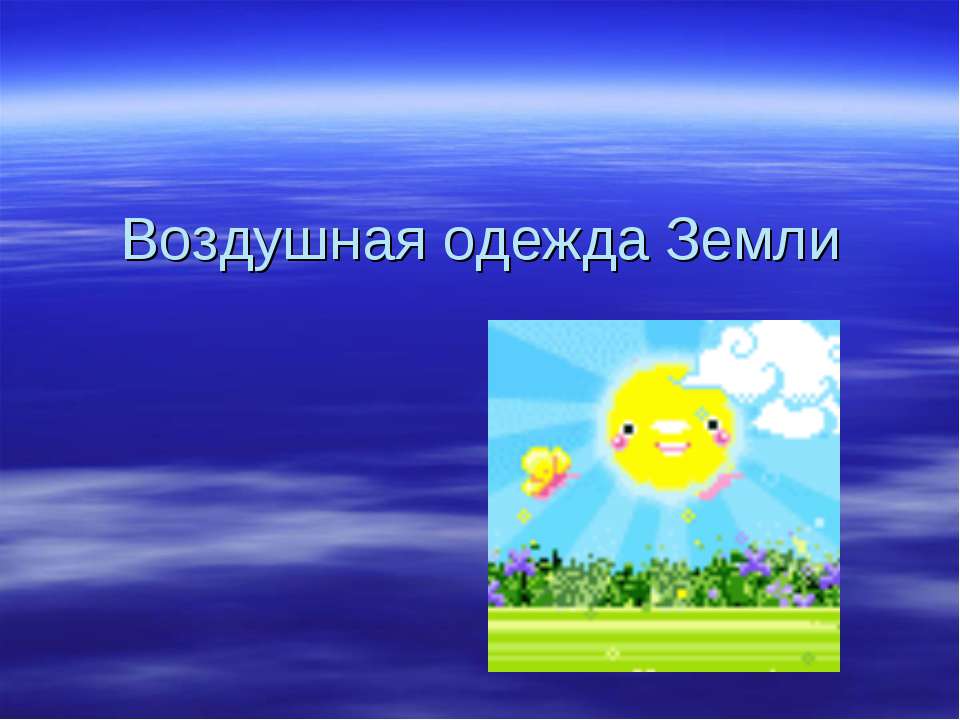 Воздушная одежда Земли